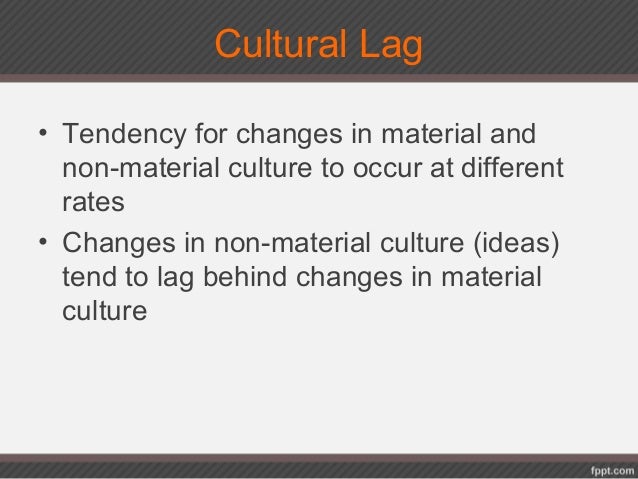 Cultural Lag

• Tendency for changes in material and non-material culture to occur at different rates
• Changes in non-material culture (ideas) tend to lag behind changes in material culture

fppt.com